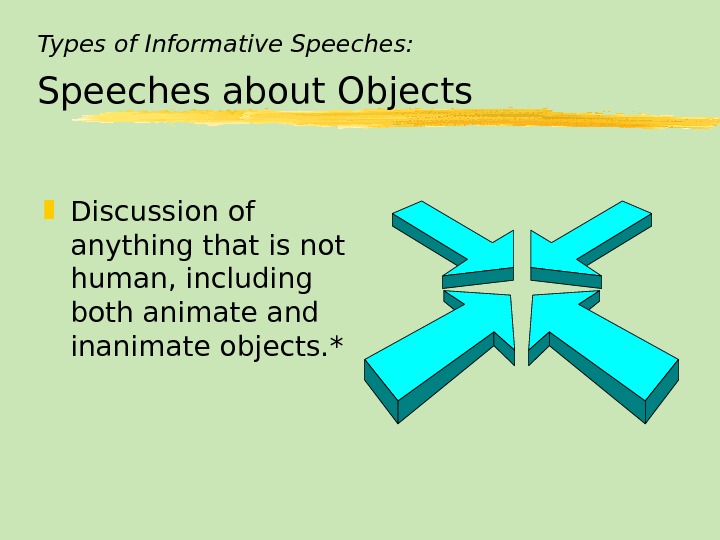 Types of Informative Speeches:

Speeches about Objects

Discussion of anything that is not human, including both animate and inanimate objects.*